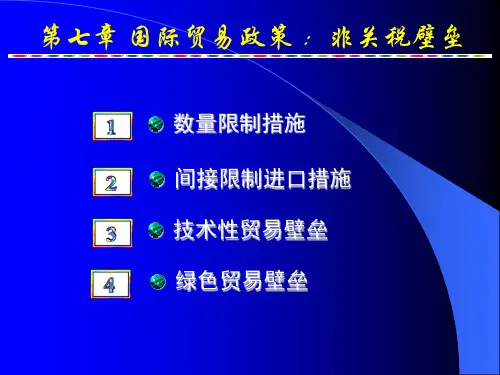 第七章 国际贸易政策：非关税壁垒

1 数量限制措施

2 间接限制进口措施

3 技术性贸易壁垒

4 绿色贸易壁垒